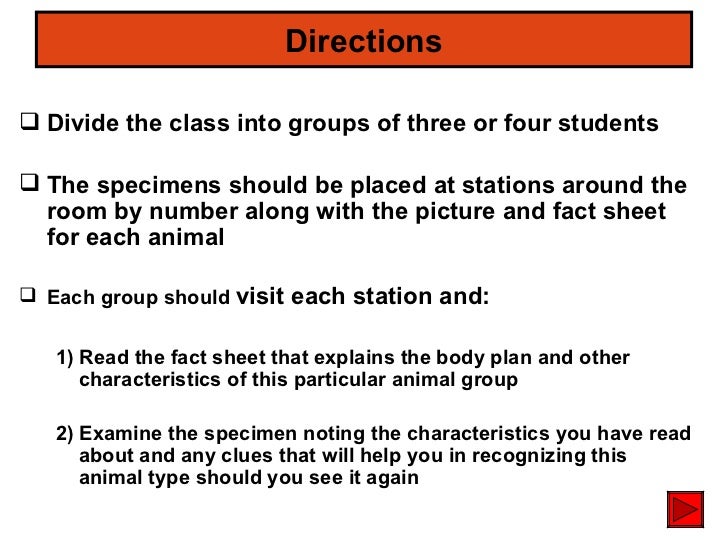 Directions

❑ Divide the class into groups of three or four students

❑ The specimens should be placed at stations around the room by number along with the picture and fact sheet for each animal

❑ Each group should visit each station and:

1) Read the fact sheet that explains the body plan and other characteristics of this particular animal group

2) Examine the specimen noting the characteristics you have read about and any clues that will help you in recognizing this animal type should you see it again